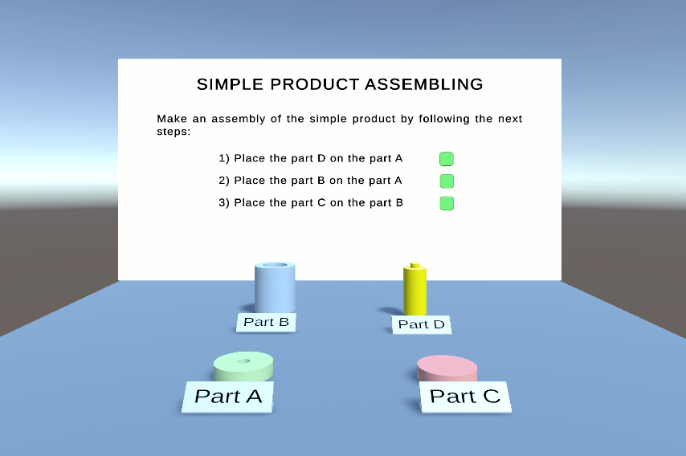 SIMPLE PRODUCT ASSEMBLING

Make an assembly of the simple product by following the next steps:

1) Place the part D on the part A

2) Place the part B on the part A

3) Place the part C on the part B

Part B

Part D

Part A

Part C